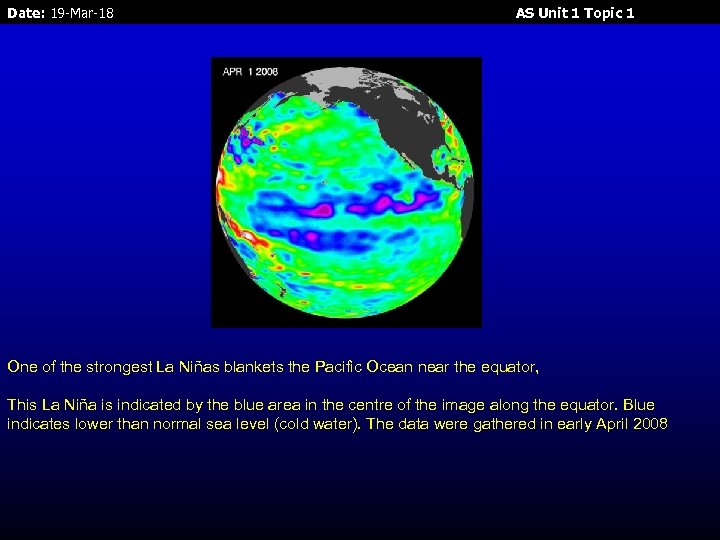 Date: 19-Mar-18

AS Unit 1 Topic 1

APR 1 2008

One of the strongest La Niñas blankets the Pacific Ocean near the equator,

This La Niña is indicated by the blue area in the centre of the image along the equator. Blue indicates lower than normal sea level (cold water). The data were gathered in early April 2008